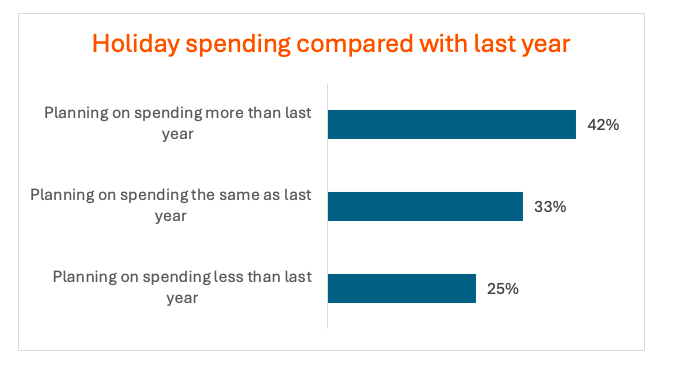 Holiday spending compared with last year

Planning on spending more than last year
42%

Planning on spending the same as last year
33%

Planning on spending less than last year
25%